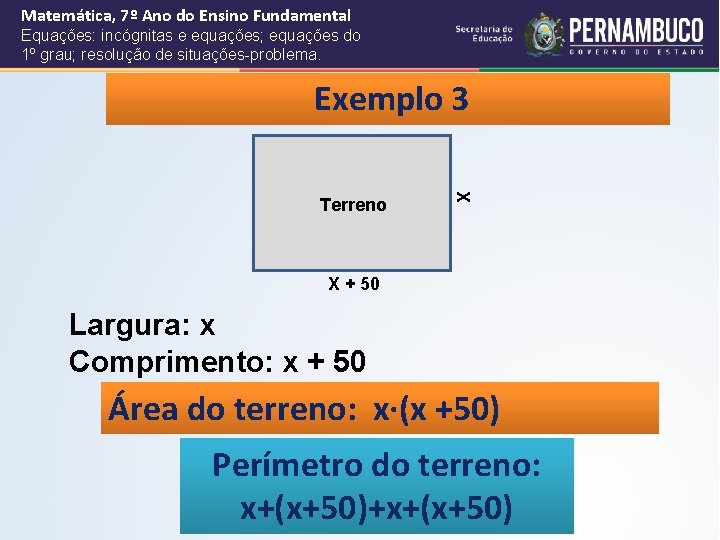 Matemática, 7º Ano do Ensino Fundamental
Equações: incógnitas e equações; equações do 1º grau; resolução de situações-problema.

Secretaria de Educação

PERNAMBUCO
GOVERNO DO ESTADO

Exemplo 3

Terreno

x

X + 50

Largura: x
Comprimento: x + 50

Área do terreno: $x \cdot (x + 50)$

Perímetro do terreno:
$x+(x+50)+x+(x+50)$